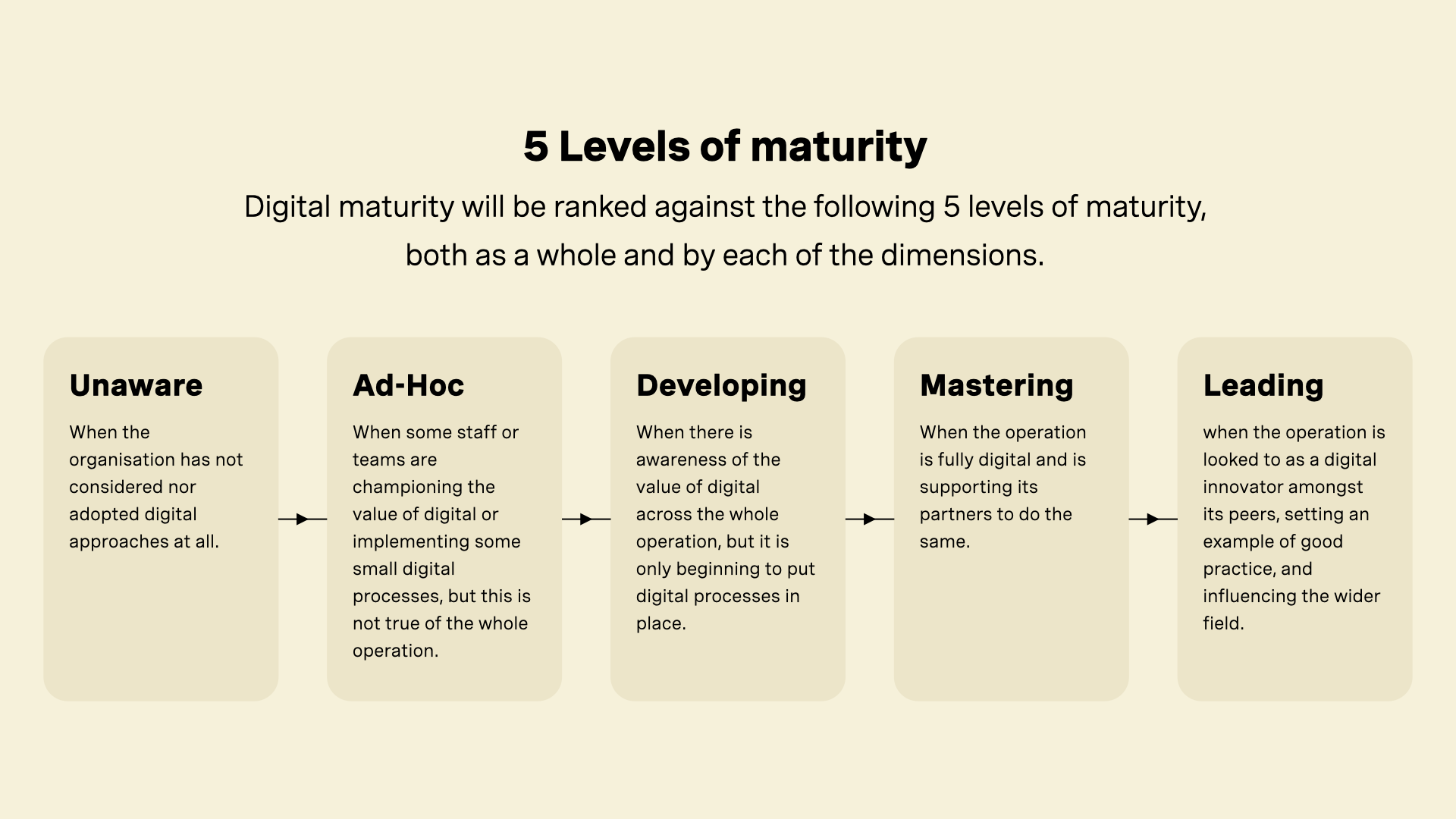 5 Levels of maturity

Digital maturity will be ranked against the following 5 levels of maturity, both as a whole and by each of the dimensions.

Unaware

When the organisation has not considered nor adopted digital approaches at all.

Ad-Hoc

When some staff or teams are championing the value of digital or implementing some small digital processes, but this is not true of the whole operation.

Developing

When there is awareness of the value of digital across the whole operation, but it is only beginning to put digital processes in place.

Mastering

When the operation is fully digital and is supporting its partners to do the same.

Leading

when the operation is looked to as a digital innovator amongst its peers, setting an example of good practice, and influencing the wider field.